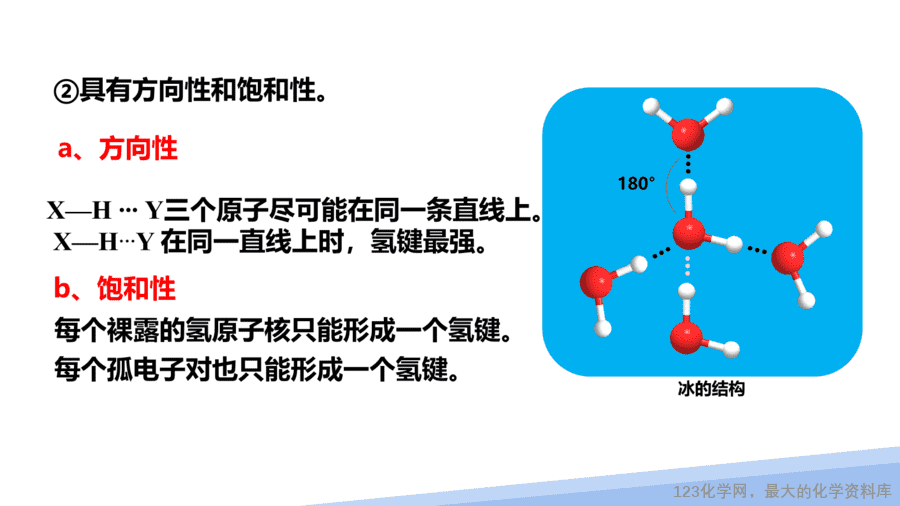 ②具有方向性和饱和性。

a、方向性

X—H ··· Y三个原子尽可能在同一条直线上。
X—H···Y 在同一直线上时，氢键最强。

b、饱和性

每个裸露的氢原子核只能形成一个氢键。
每个孤电子对也只能形成一个氢键。

180°

冰的结构

123化学网，最大的化学资料库